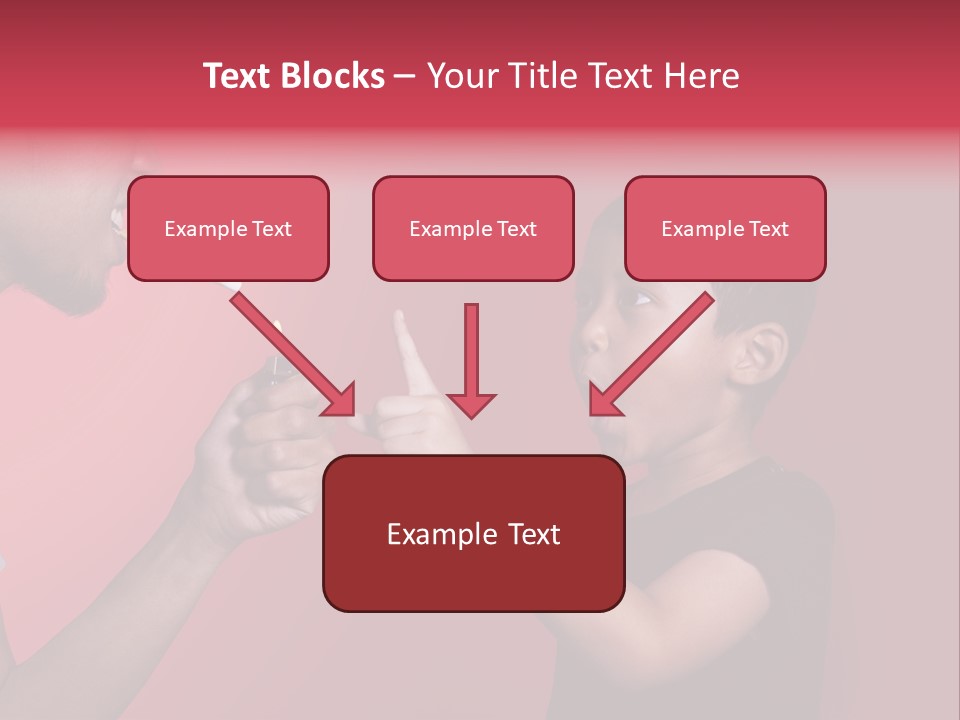 Text Blocks – Your Title Text Here

Example Text

Example Text

Example Text

Example Text